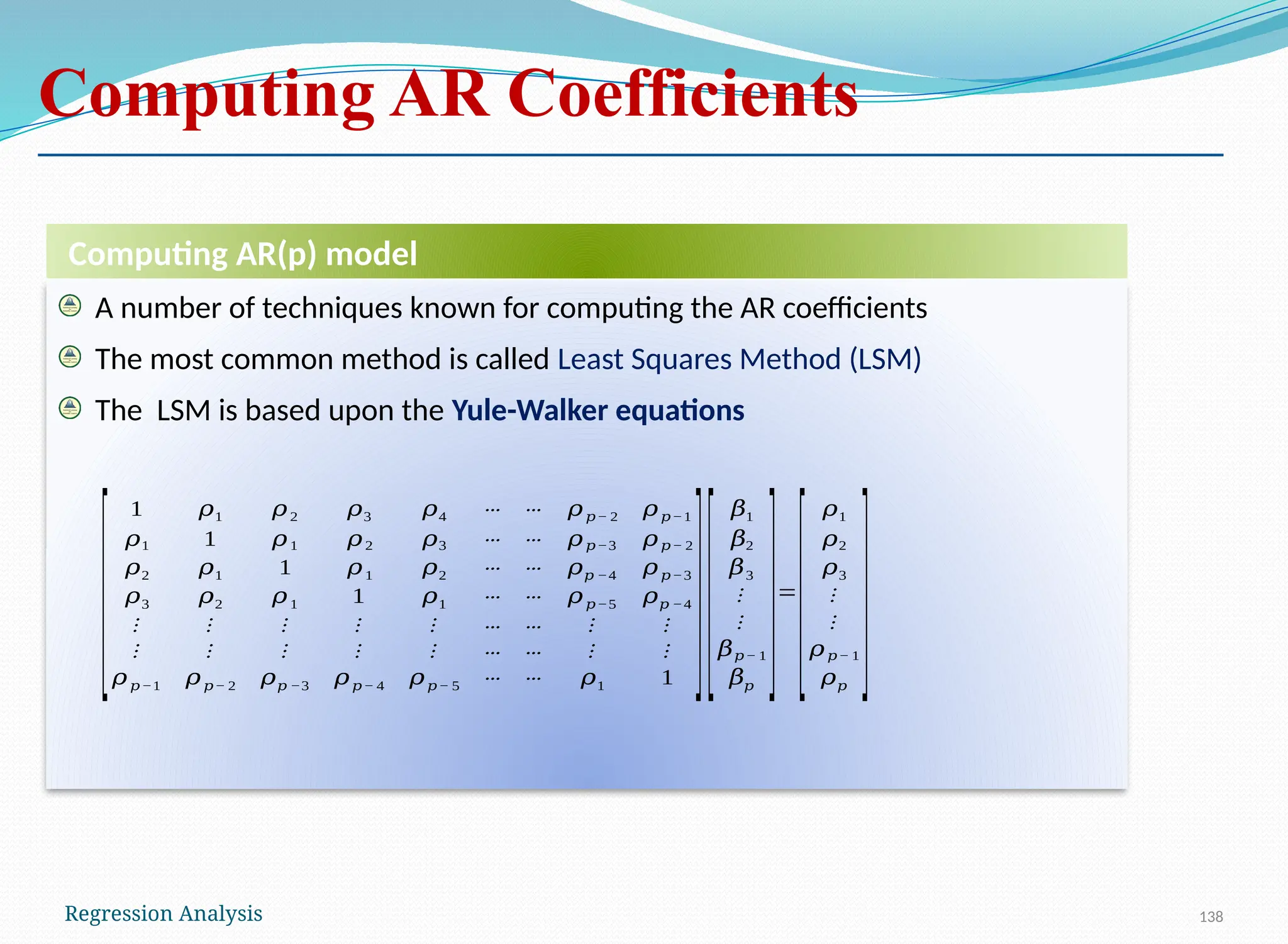 Computing AR Coefficients

Computing AR(p) model

A number of techniques known for computing the AR coefficients

The most common method is called Least Squares Method (LSM)

The LSM is based upon the Yule-Walker equations

$\begin{bmatrix} 1 & \rho_1 & \rho_2 & \rho_3 & \rho_4 & \cdots & \cdots & \rho_{p-2} & \rho_{p-1} \\ \rho_1 & 1 & \rho_1 & \rho_2 & \rho_3 & \cdots & \cdots & \rho_{p-3} & \rho_{p-2} \\ \rho_2 & \rho_1 & 1 & \rho_1 & \rho_2 & \cdots & \cdots & \rho_{p-4} & \rho_{p-3} \\ \rho_3 & \rho_2 & \rho_1 & 1 & \rho_1 & \cdots & \cdots & \rho_{p-5} & \rho_{p-4} \\ \vdots & \vdots & \vdots & \vdots & \vdots & \cdots & \cdots & \vdots & \vdots \\ \vdots & \vdots & \vdots & \vdots & \vdots & \cdots & \cdots & \vdots & \vdots \\ \rho_{p-1} & \rho_{p-2} & \rho_{p-3} & \rho_{p-4} & \rho_{p-5} & \cdots & \cdots & \rho_1 & 1 \end{bmatrix} \begin{bmatrix} \beta_1 \\ \beta_2 \\ \beta_3 \\ \vdots \\ \vdots \\ \beta_{p-1} \\ \beta_p \end{bmatrix} = \begin{bmatrix} \rho_1 \\ \rho_2 \\ \rho_3 \\ \vdots \\ \vdots \\ \rho_{p-1} \\ \rho_p \end{bmatrix}$

Regression Analysis

138